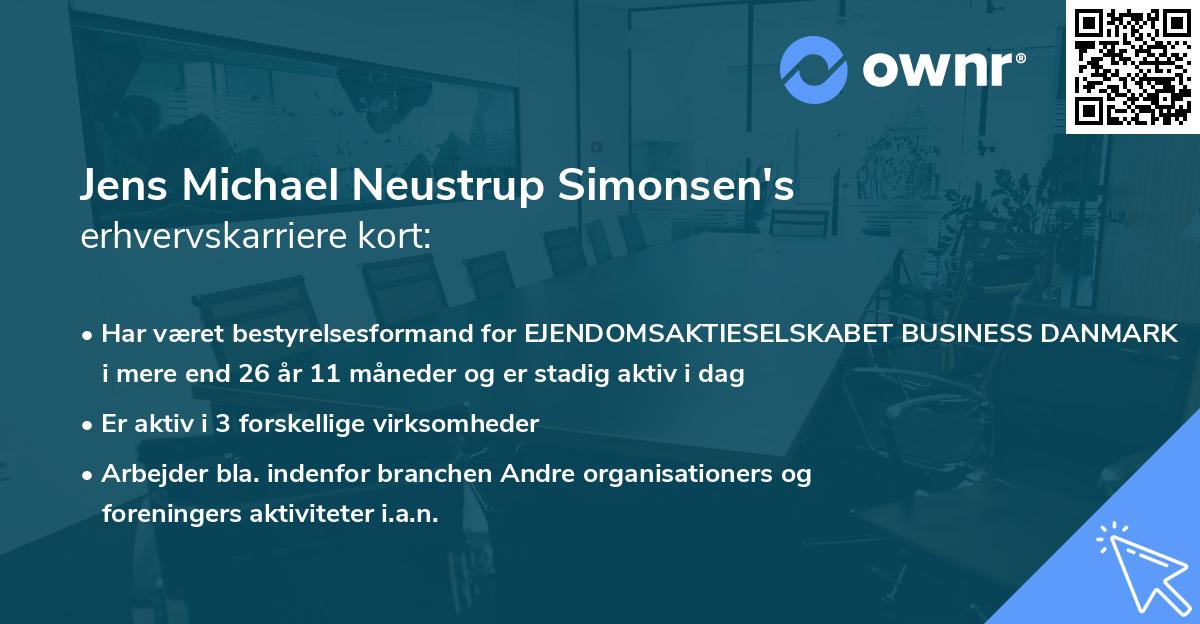 ownr®

Jens Michael Neustrup Simonsen's
erhvervskarriere kort:

• Har været bestyrelsesformand for EJENDOMSAKTIESELSKABET BUSINESS DANMARK i mere end 26 år 11 måneder og er stadig aktiv i dag

• Er aktiv i 3 forskellige virksomheder

• Arbejder bla. indenfor branchen Andre organisationers og foreningers aktiviteter i.a.n.